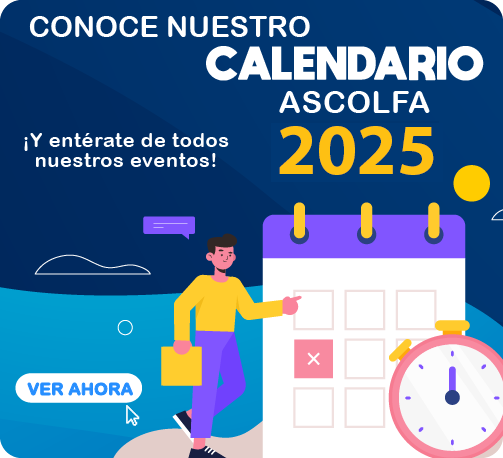 CONOCE NUESTRO
CALENDARIO
ASCOLFA
2025

¡Y entérate de todos nuestros eventos!

VER AHORA